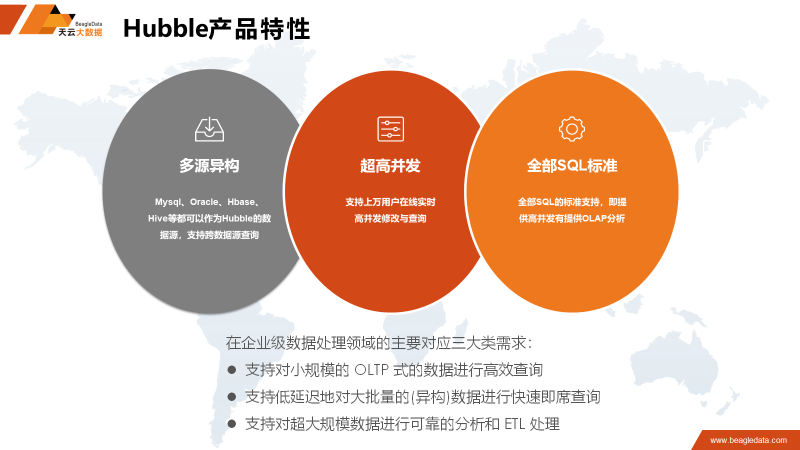 BeagleData
天云大数据

Hubble产品特性

多源异构

Mysql、Oracle、Hbase、Hive等都可以作为Hubble的数据源，支持跨数据源查询

超高并发

支持上万用户在线实时高并发修改与查询

全部SQL标准

全部SQL的标准支持，即提供高并发有提供OLAP分析

在企业级数据处理领域的主要对应三大类需求：

● 支持对小规模的 OLTP 式的数据进行高效查询

● 支持低延迟地对大批量的(异构)数据进行快速即席查询

● 支持对超大规模数据进行可靠的分析和 ETL 处理

www.beagledata.com